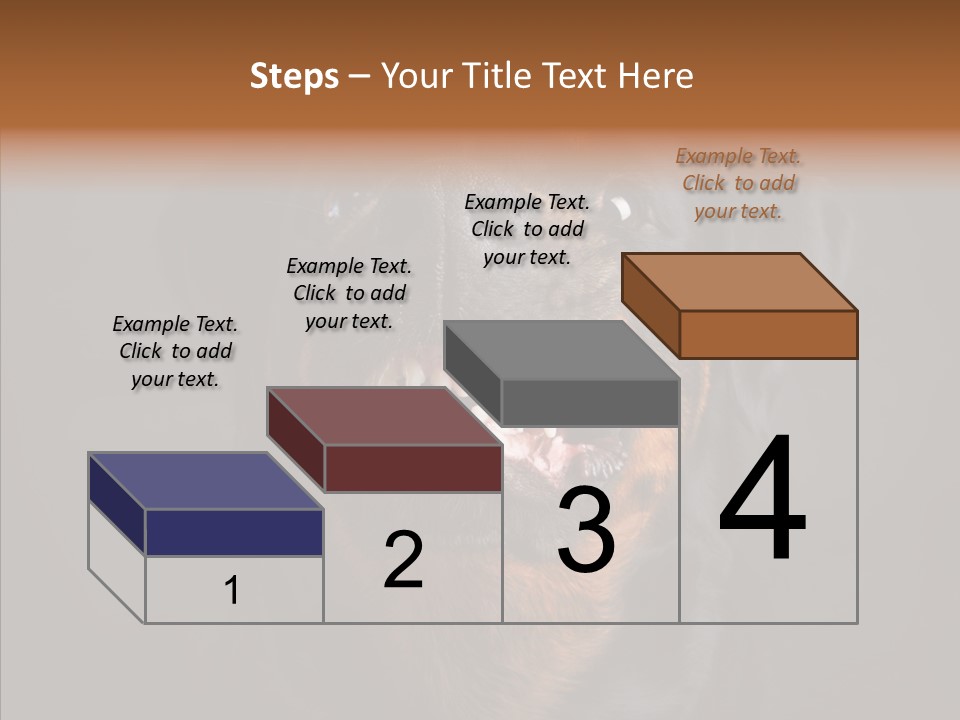 Steps – Your Title Text Here

Example Text. Click to add your text.

Example Text. Click to add your text.

Example Text. Click to add your text.

Example Text. Click to add your text.

1

2

3

4